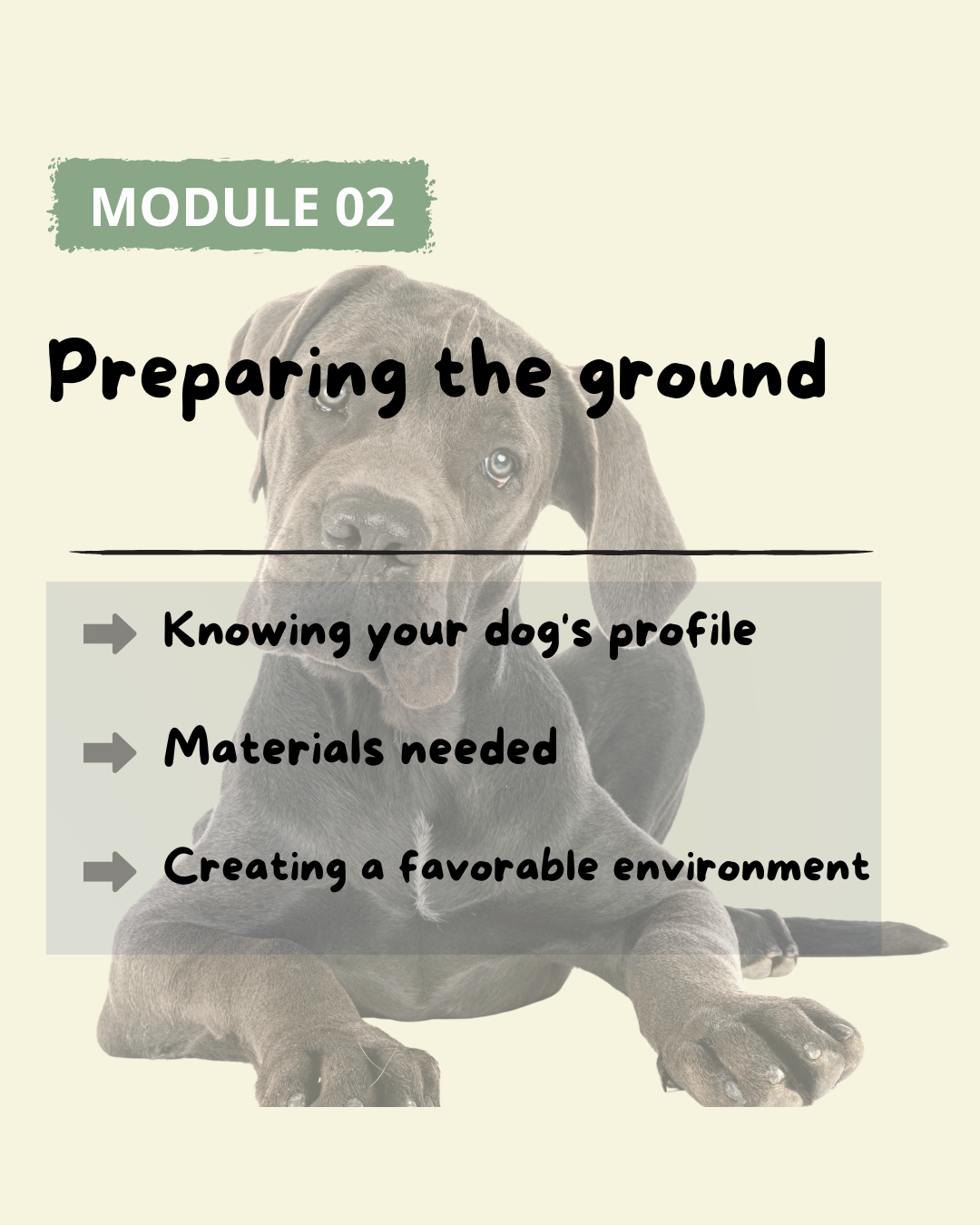 MODULE 02

Preparing the ground

Knowing your dog's profile

Materials needed

Creating a favorable environment